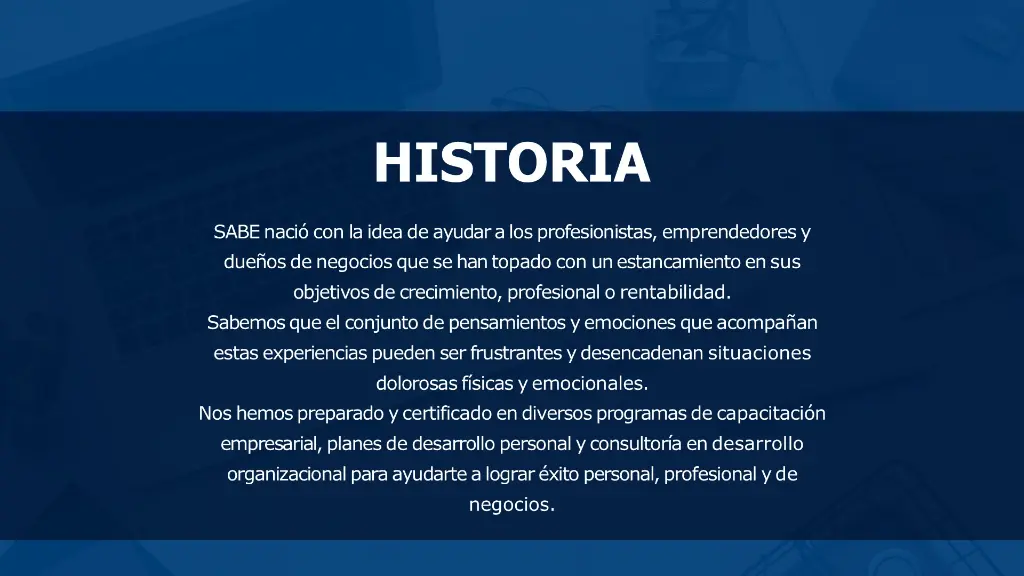 HISTORIA

SABE nació con la idea de ayudar a los profesionistas, emprendedores y dueños de negocios que se han topado con un estancamiento en sus objetivos de crecimiento, profesional o rentabilidad.
Sabemos que el conjunto de pensamientos y emociones que acompañan estas experiencias pueden ser frustrantes y desencadenan situaciones dolorosas físicas y emocionales.
Nos hemos preparado y certificado en diversos programas de capacitación empresarial, planes de desarrollo personal y consultoría en desarrollo organizacional para ayudarte a lograr éxito personal, profesional y de negocios.